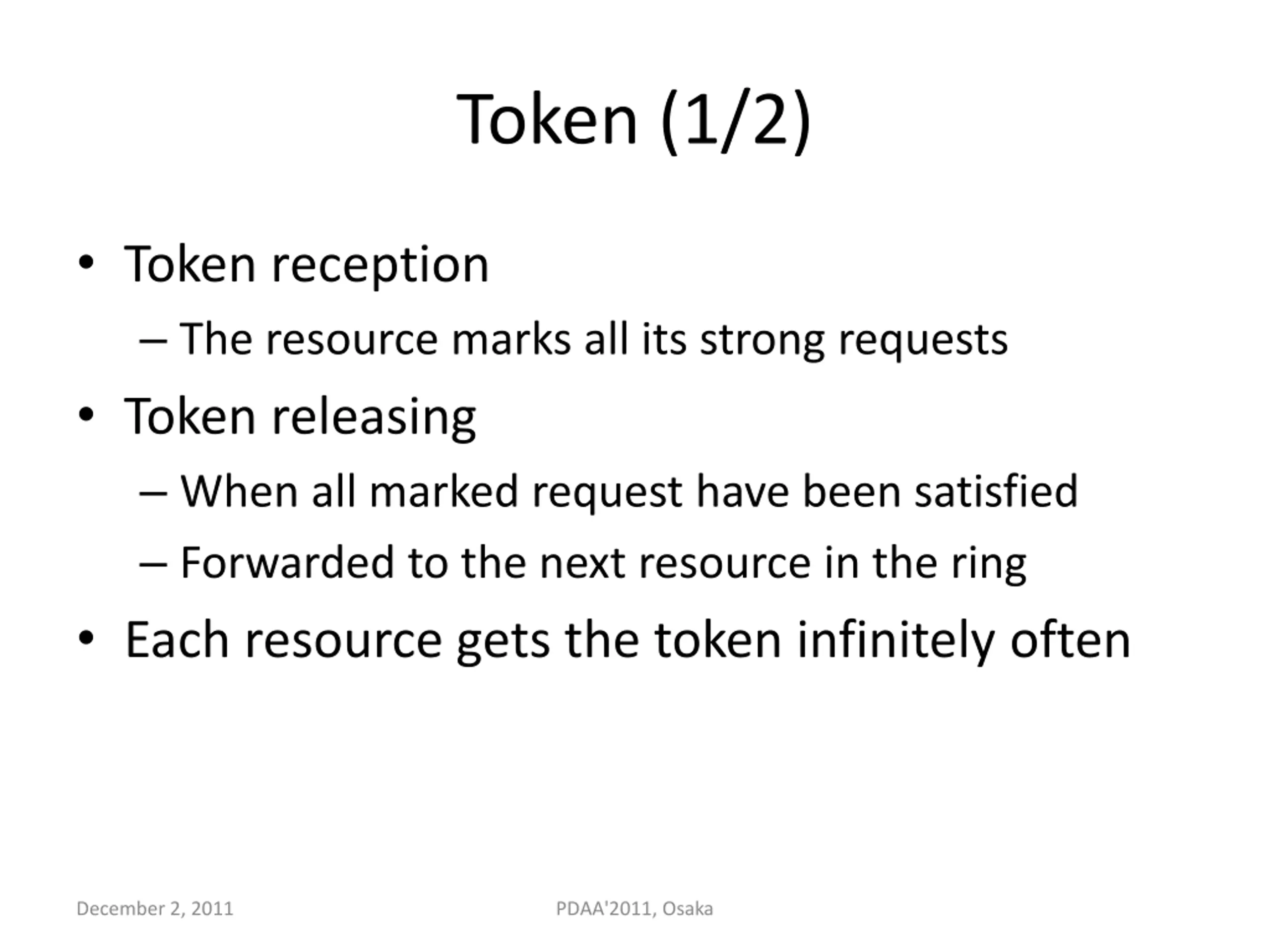 Token (1/2)

• Token reception
– The resource marks all its strong requests
• Token releasing
– When all marked request have been satisfied
– Forwarded to the next resource in the ring
• Each resource gets the token infinitely often

December 2, 2011

PDAA'2011, Osaka